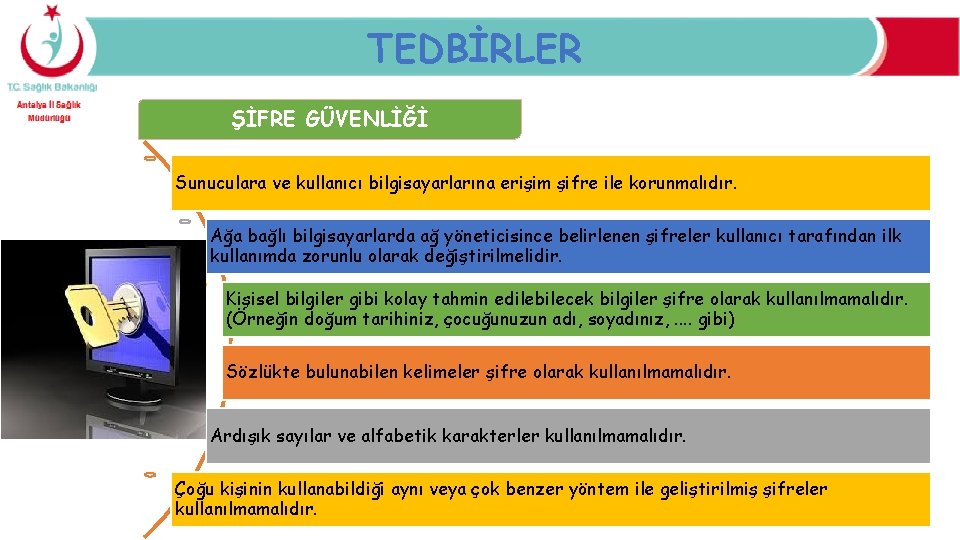 T.C. Sağlık Bakanlığı
Antalya İl Sağlık Müdürlüğü

TEDBİRLER

ŞİFRE GÜVENLİĞİ

Sunuculara ve kullanıcı bilgisayarlarına erişim şifre ile korunmalıdır.

Ağa bağlı bilgisayarlarda ağ yöneticisince belirlenen şifreler kullanıcı tarafından ilk kullanımda zorunlu olarak değiştirilmelidir.

Kişisel bilgiler gibi kolay tahmin edilebilecek bilgiler şifre olarak kullanılmamalıdır. (Örneğin doğum tarihiniz, çocuğunuzun adı, soyadınız, .... gibi)

Sözlükte bulunabilen kelimeler şifre olarak kullanılmamalıdır.

Ardışık sayılar ve alfabetik karakterler kullanılmamalıdır.

Çoğu kişinin kullanabildiği aynı veya çok benzer yöntem ile geliştirilmiş şifreler kullanılmamalıdır.